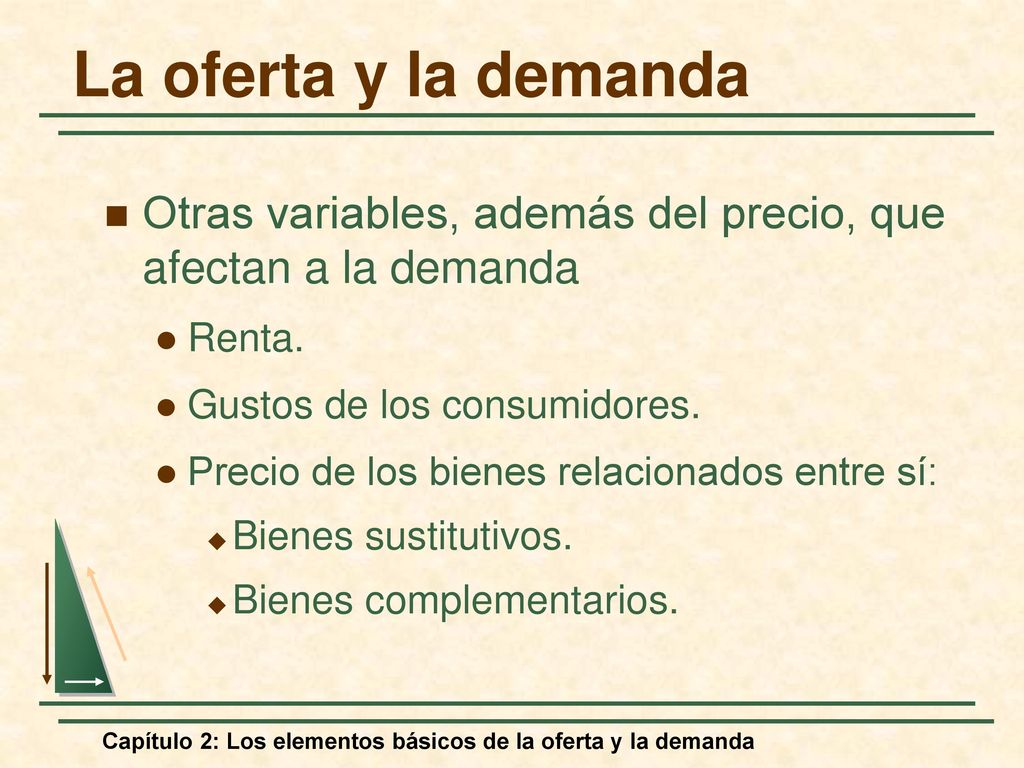 La oferta y la demanda

Otras variables, además del precio, que afectan a la demanda

Renta.

Gustos de los consumidores.

Precio de los bienes relacionados entre sí:

Bienes sustitutivos.

Bienes complementarios.

Capítulo 2: Los elementos básicos de la oferta y la demanda